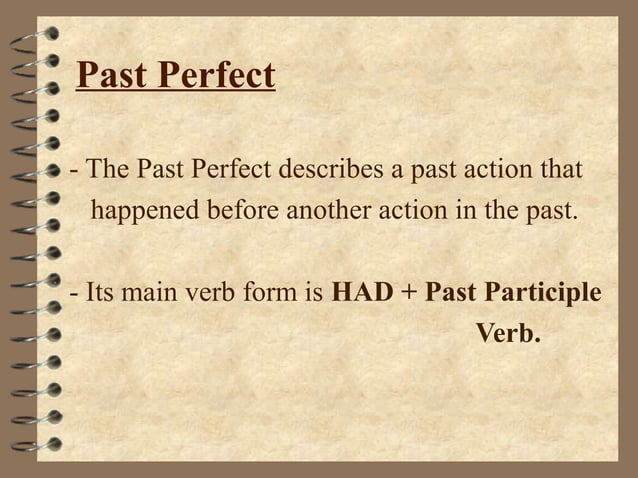 Past Perfect

- The Past Perfect describes a past action that happened before another action in the past.

- Its main verb form is HAD + Past Participle Verb.